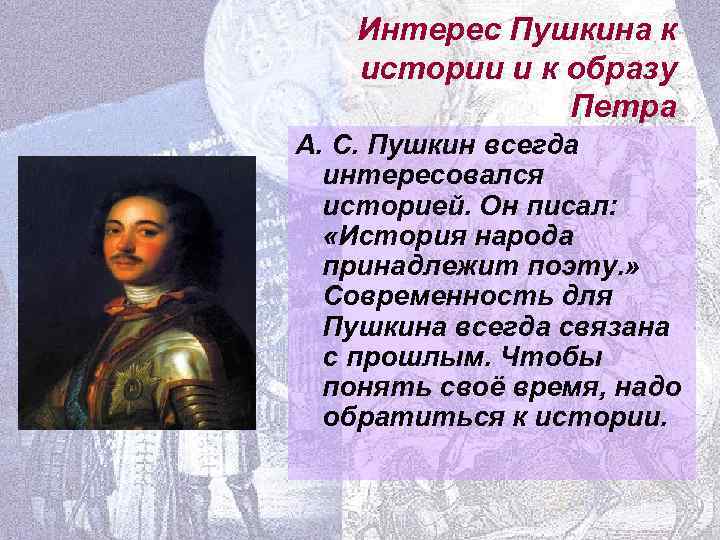 Интерес Пушкина к истории и к образу Петра

А. С. Пушкин всегда интересовался историей. Он писал: «История народа принадлежит поэту.» Современность для Пушкина всегда связана с прошлым. Чтобы понять своё время, надо обратиться к истории.